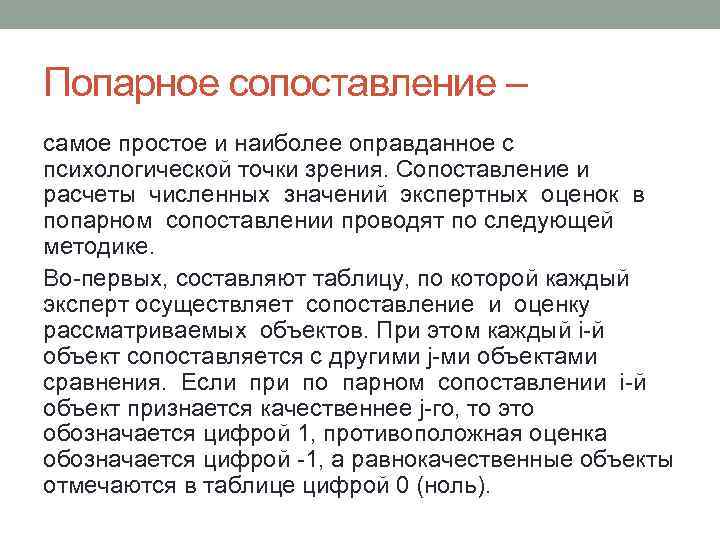 Попарное сопоставление –

самое простое и наиболее оправданное с психологической точки зрения. Сопоставление и расчеты численных значений экспертных оценок в попарном сопоставлении проводят по следующей методике.

Во-первых, составляют таблицу, по которой каждый эксперт осуществляет сопоставление и оценку рассматриваемых объектов. При этом каждый i-й объект сопоставляется с другими j-ми объектами сравнения. Если при по парном сопоставлении i-й объект признается качественнее j-го, то это обозначается цифрой 1, противоположная оценка обозначается цифрой -1, а равнокачественные объекты отмечаются в таблице цифрой 0 (ноль).